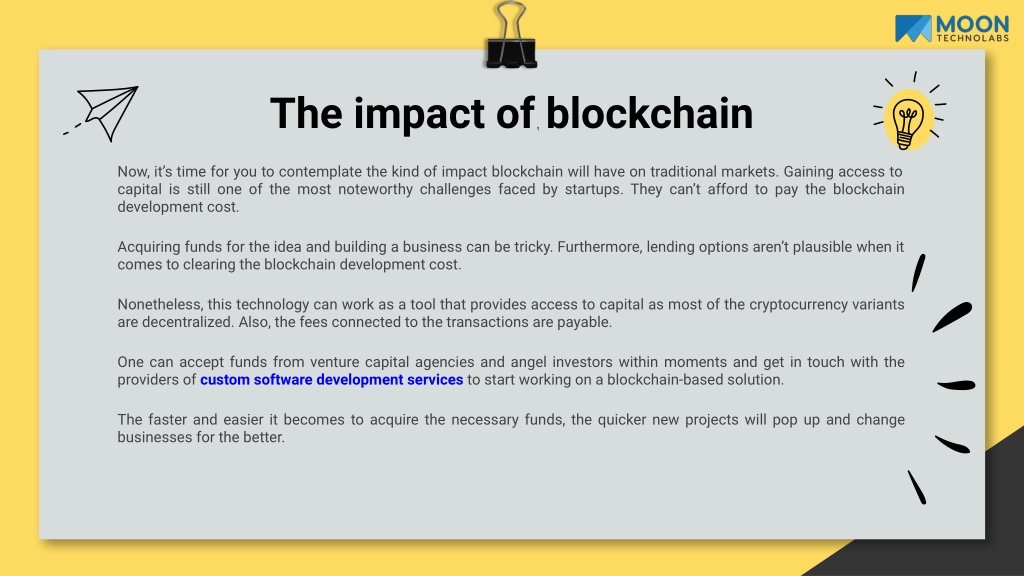 MOON
TECHNOLABS

The impact of blockchain

Now, it's time for you to contemplate the kind of impact blockchain will have on traditional markets. Gaining access to capital is still one of the most noteworthy challenges faced by startups. They can't afford to pay the blockchain development cost.

Acquiring funds for the idea and building a business can be tricky. Furthermore, lending options aren't plausible when it comes to clearing the blockchain development cost.

Nonetheless, this technology can work as a tool that provides access to capital as most of the cryptocurrency variants are decentralized. Also, the fees connected to the transactions are payable.

One can accept funds from venture capital agencies and angel investors within moments and get in touch with the providers of custom software development services to start working on a blockchain-based solution.

The faster and easier it becomes to acquire the necessary funds, the quicker new projects will pop up and change businesses for the better.